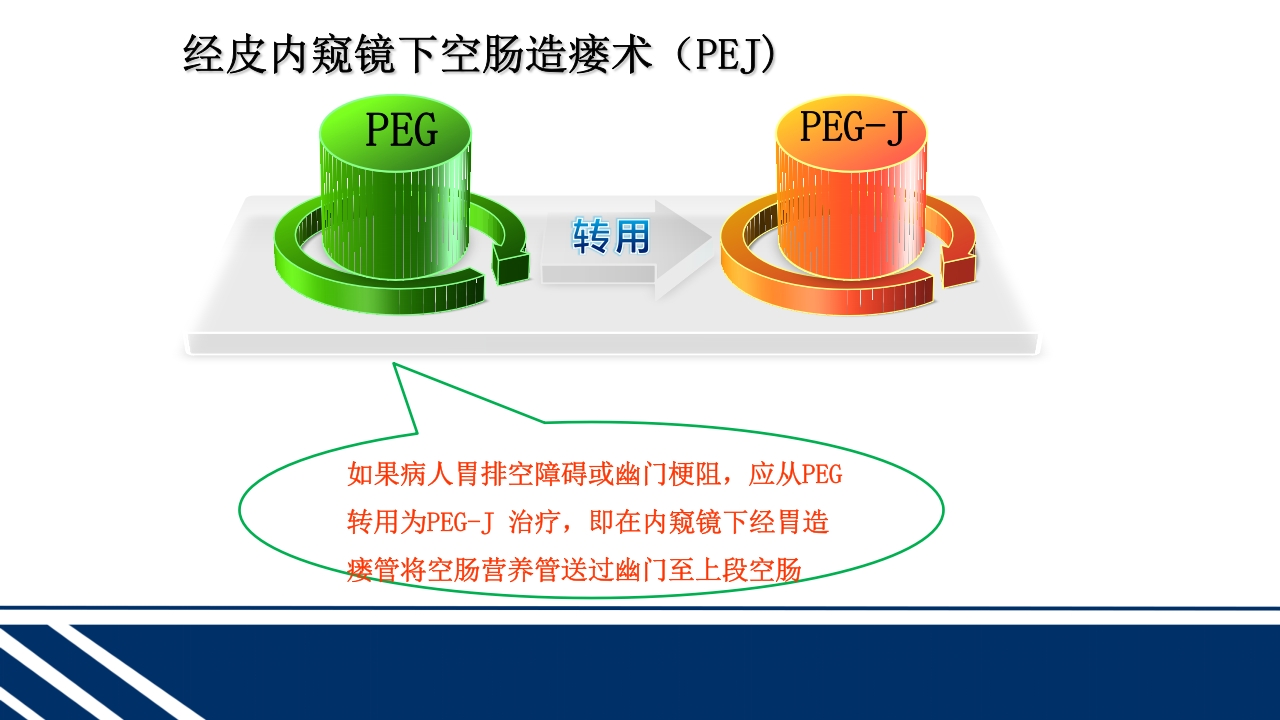 经皮内窥镜下空肠造瘘术（PEJ）

PEG

转用

PEG-J

如果病人胃排空障碍或幽门梗阻，应从PEG转用为PEG-J 治疗，即在内窥镜下经胃造瘘管将空肠营养管送过幽门至上段空肠